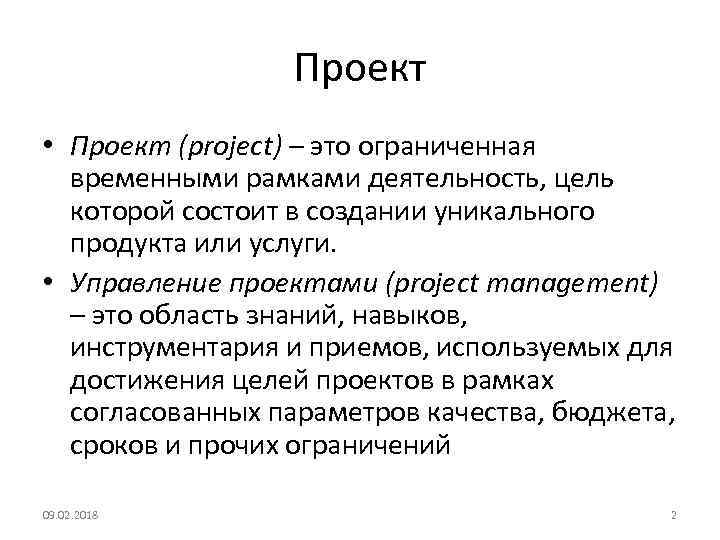 Проект

• Проект (project) – это ограниченная временными рамками деятельность, цель которой состоит в создании уникального продукта или услуги.

• Управление проектами (project management) – это область знаний, навыков, инструментария и приемов, используемых для достижения целей проектов в рамках согласованных параметров качества, бюджета, сроков и прочих ограничений

09.02.2018

2